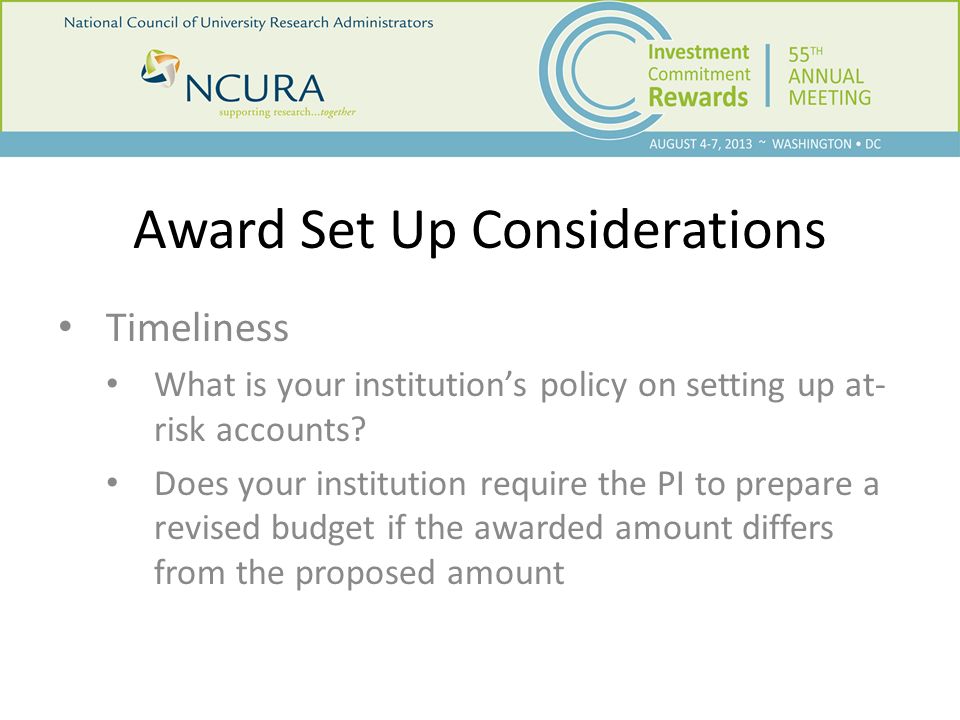 National Council of University Research Administrators

NCURA
supporting research...together

Investment
Commitment
Rewards

55TH
ANNUAL
MEETING

AUGUST 4-7, 2013 ~ WASHINGTON • DC

Award Set Up Considerations

• Timeliness
  • What is your institution's policy on setting up at-risk accounts?
  • Does your institution require the PI to prepare a revised budget if the awarded amount differs from the proposed amount